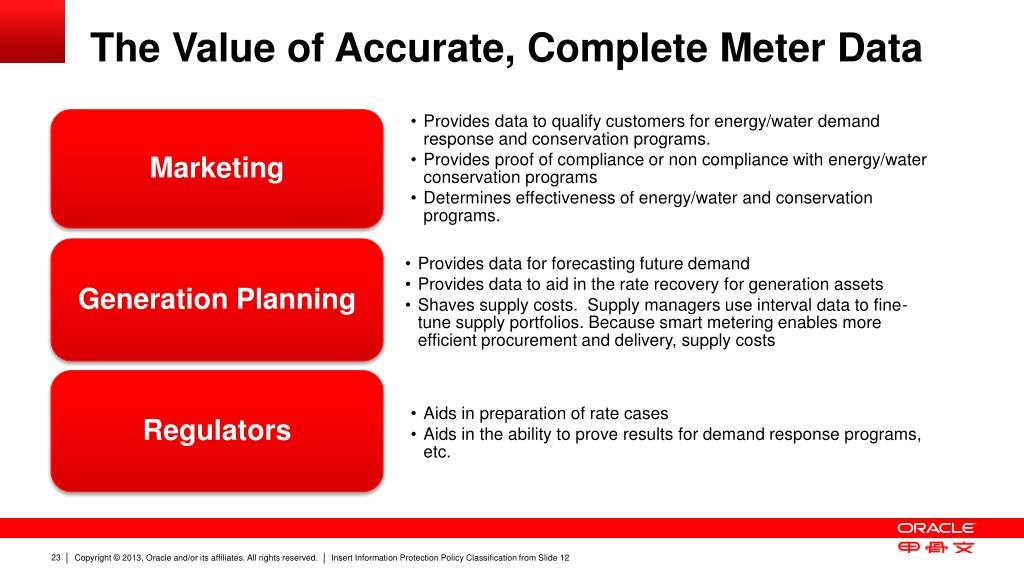 The Value of Accurate, Complete Meter Data

Marketing

• Provides data to qualify customers for energy/water demand response and conservation programs.
• Provides proof of compliance or non compliance with energy/water conservation programs
• Determines effectiveness of energy/water and conservation programs.

Generation Planning

• Provides data for forecasting future demand
• Provides data to aid in the rate recovery for generation assets
• Shaves supply costs. Supply managers use interval data to fine-tune supply portfolios. Because smart metering enables more efficient procurement and delivery, supply costs

Regulators

• Aids in preparation of rate cases
• Aids in the ability to prove results for demand response programs, etc.

ORACLE
甲骨文

23 | Copyright © 2013, Oracle and/or its affiliates. All rights reserved. | Insert Information Protection Policy Classification from Slide 12